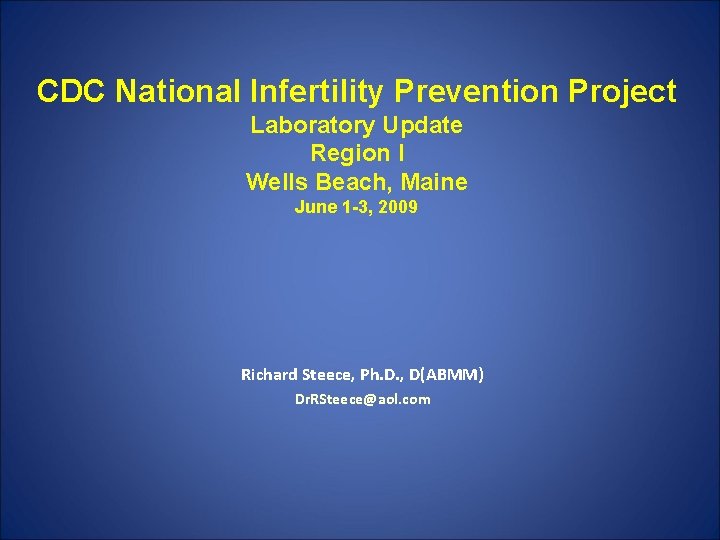 CDC National Infertility Prevention Project
Laboratory Update
Region I
Wells Beach, Maine
June 1-3, 2009

Richard Steece, Ph.D., D(ABMM)
DrRSteece@aol.com